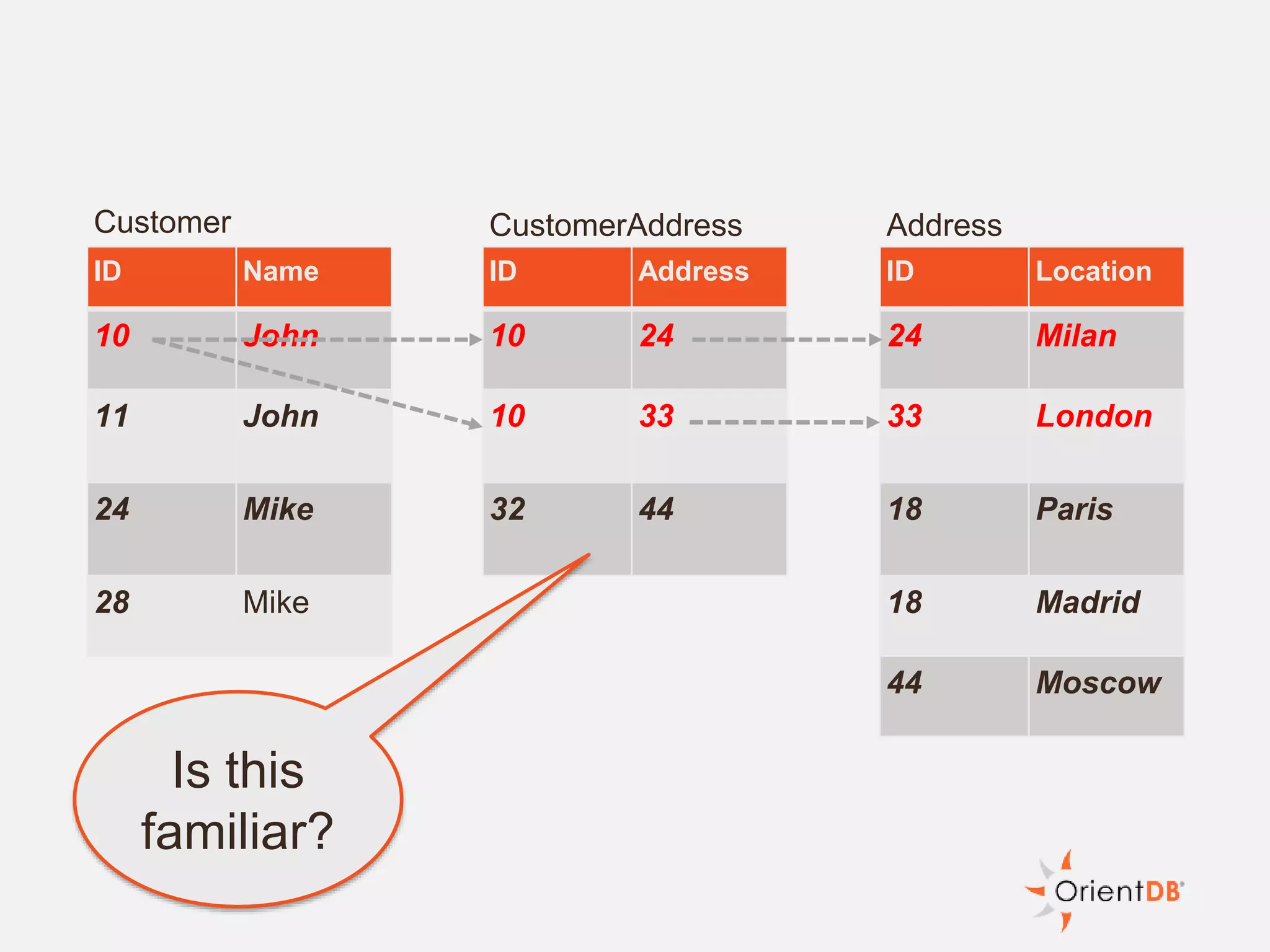 Customer

| ID | Name |
|---|---|
| 10 | John |
| 11 | John |
| 24 | Mike |
| 28 | Mike |

CustomerAddress

| ID | Address |
|---|---|
| 10 | 24 |
| 10 | 33 |
| 32 | 44 |

Address

| ID | Location |
|---|---|
| 24 | Milan |
| 33 | London |
| 18 | Paris |
| 18 | Madrid |
| 44 | Moscow |

Is this familiar?

OrientDB